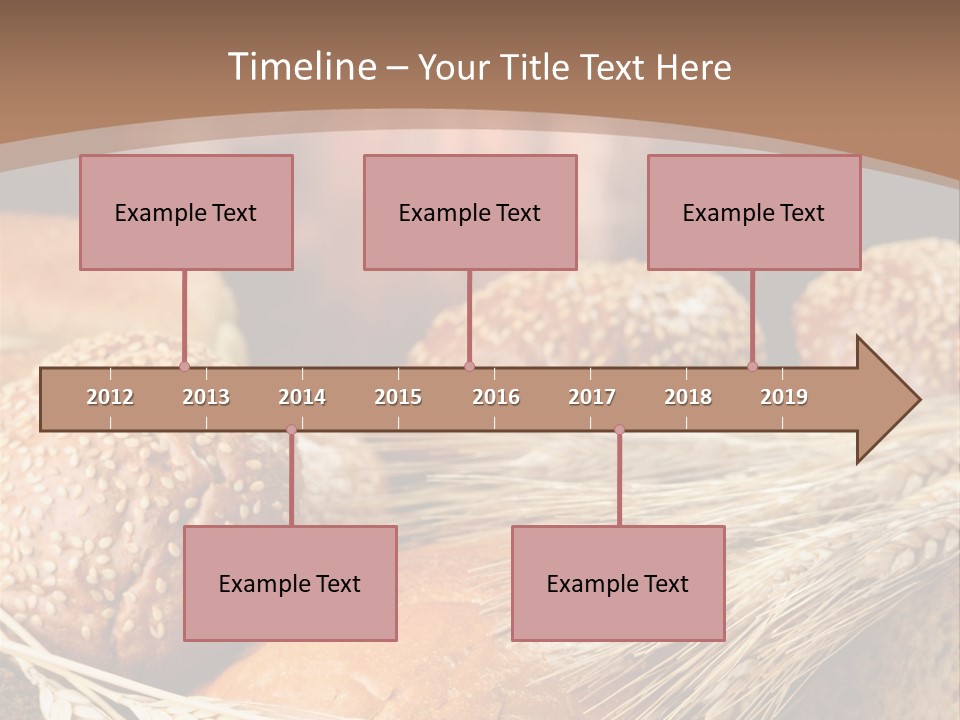 Timeline – Your Title Text Here

Example Text

Example Text

Example Text

2012 2013 2014 2015 2016 2017 2018 2019

Example Text

Example Text